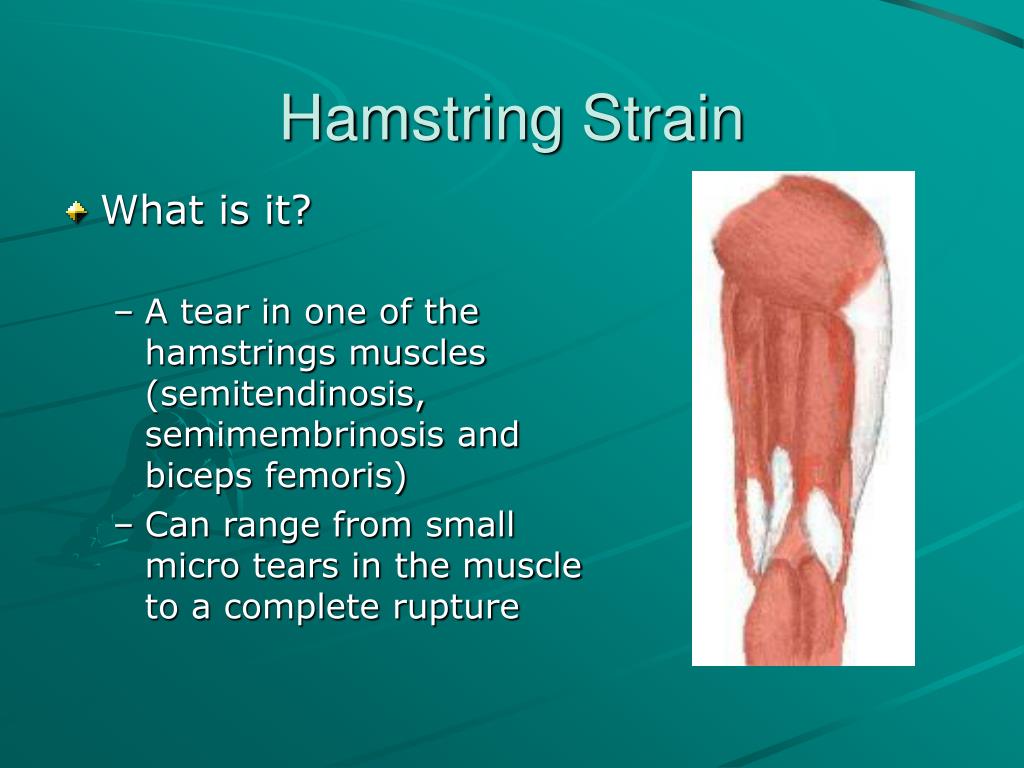 Hamstring Strain

What is it?

– A tear in one of the hamstrings muscles (semitendinosis, semimembrinosis and biceps femoris)

– Can range from small micro tears in the muscle to a complete rupture